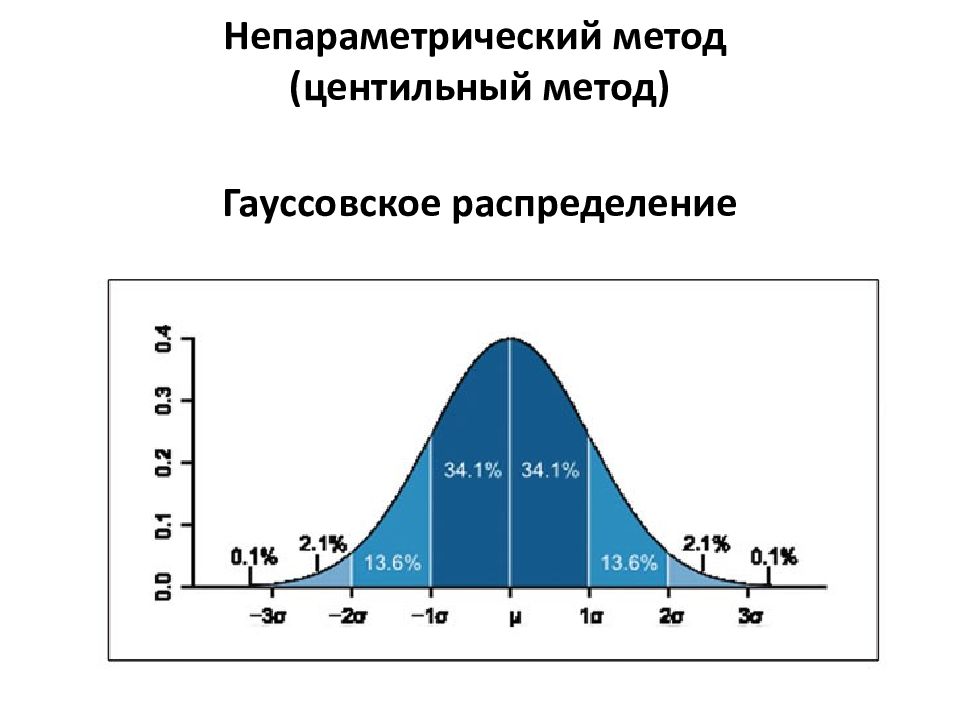 Непараметрический метод
(центильный метод)

Гауссовское распределение

0.4
0.3
0.2
0.1
0.0

0.1%
2.1%
13.6%
34.1%
34.1%
13.6%
2.1%
0.1%

$-3\sigma$ $-2\sigma$ $-1\sigma$ $\mu$ $1\sigma$ $2\sigma$ $3\sigma$